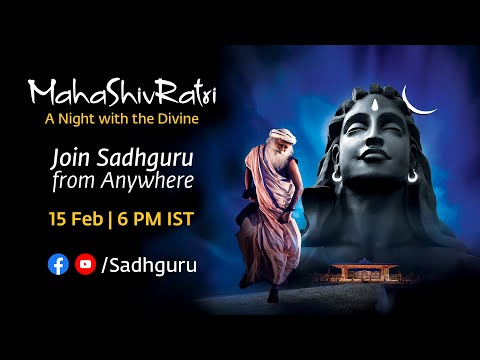 MahaShivRatri
A Night with the Divine

Join Sadhguru from Anywhere

15 Feb | 6 PM IST

/Sadhguru